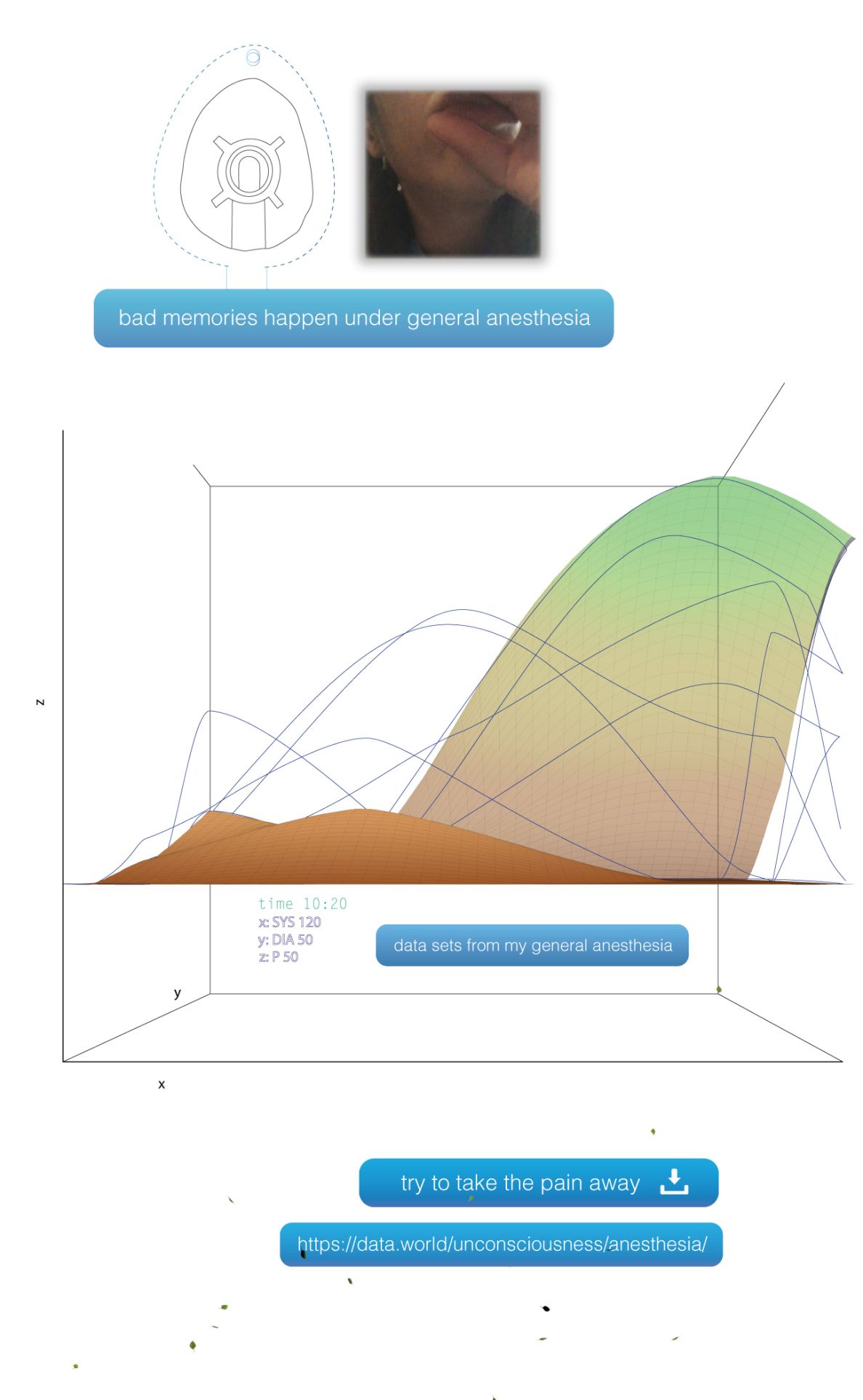 bad memories happen under general anesthesia

z

time 10:20
x: SYS 120
y: DIA 50
z: P 50

data sets from my general anesthesia

y

x

try to take the pain away

https://data.world/unconsciousness/anesthesia/